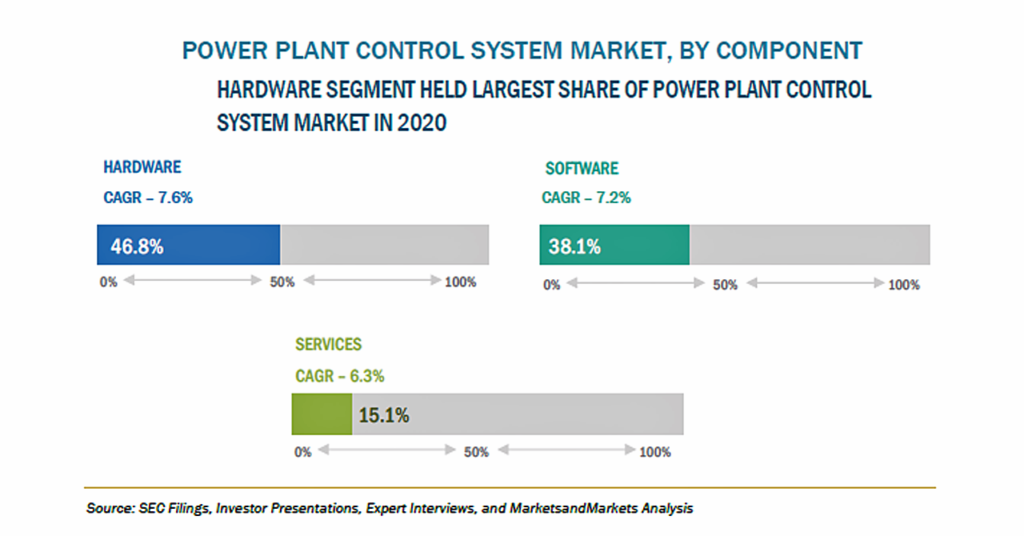 POWER PLANT CONTROL SYSTEM MARKET, BY COMPONENT

HARDWARE SEGMENT HELD LARGEST SHARE OF POWER PLANT CONTROL SYSTEM MARKET IN 2020

HARDWARE

CAGR – 7.6%

46.8%

0% 50% 100%

SOFTWARE

CAGR – 7.2%

38.1%

0% 50% 100%

SERVICES

CAGR – 6.3%

15.1%

0% 50% 100%

Source: SEC Filings, Investor Presentations, Expert Interviews, and MarketsandMarkets Analysis